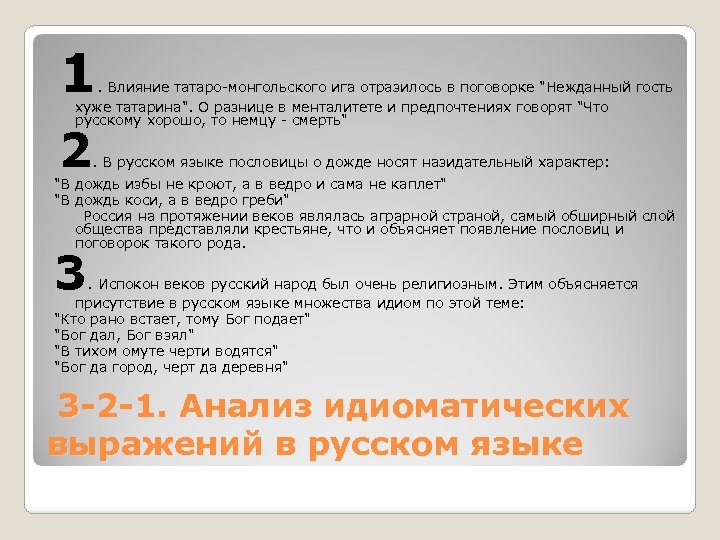 1. Влияние татаро-монгольского ига отразилось в поговорке "Нежданный гость хуже татарина". О разнице в менталитете и предпочтениях говорят "Что русскому хорошо, то немцу - смерть"

2. В русском языке пословицы о дожде носят назидательный характер:
"В дождь избы не кроют, а в ведро и сама не каплет"
"В дождь коси, а в ведро греби"
Россия на протяжении веков являлась аграрной страной, самый обширный слой общества представляли крестьяне, что и объясняет появление пословиц и поговорок такого рода.

3. Испокон веков русский народ был очень религиозным. Этим объясняется присутствие в русском языке множества идиом по этой теме:
"Кто рано встает, тому Бог подает"
"Бог дал, Бог взял"
"В тихом омуте черти водятся"
"Бог да город, черт да деревня"

3-2-1. Анализ идиоматических выражений в русском языке